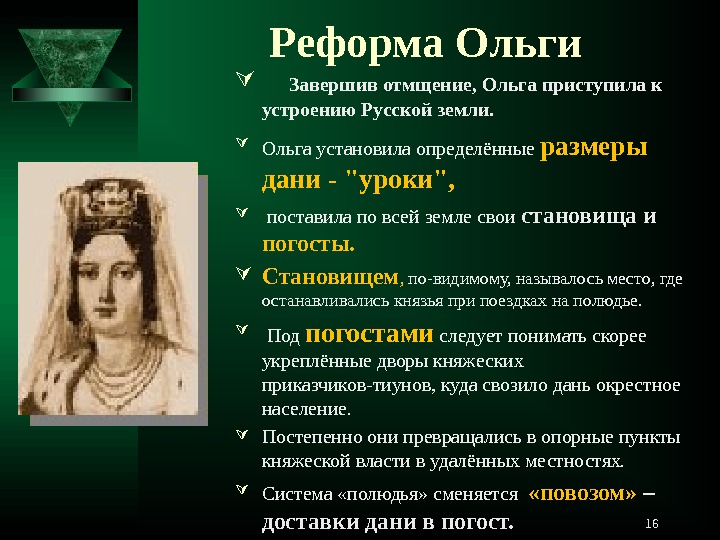 Реформа Ольги

Завершив отмщение, Ольга приступила к устроению Русской земли.

Ольга установила определённые размеры дани - "уроки",

поставила по всей земле свои становища и погосты.

Становищем, по-видимому, называлось место, где останавливались князья при поездках на полюдье.

Под погостами следует понимать скорее укреплённые дворы княжеских приказчиков-тиунов, куда свозило дань окрестное население.

Постепенно они превращались в опорные пункты княжеской власти в удалённых местностях.

Система «полюдья» сменяется «повозом» – доставки дани в погост.

16